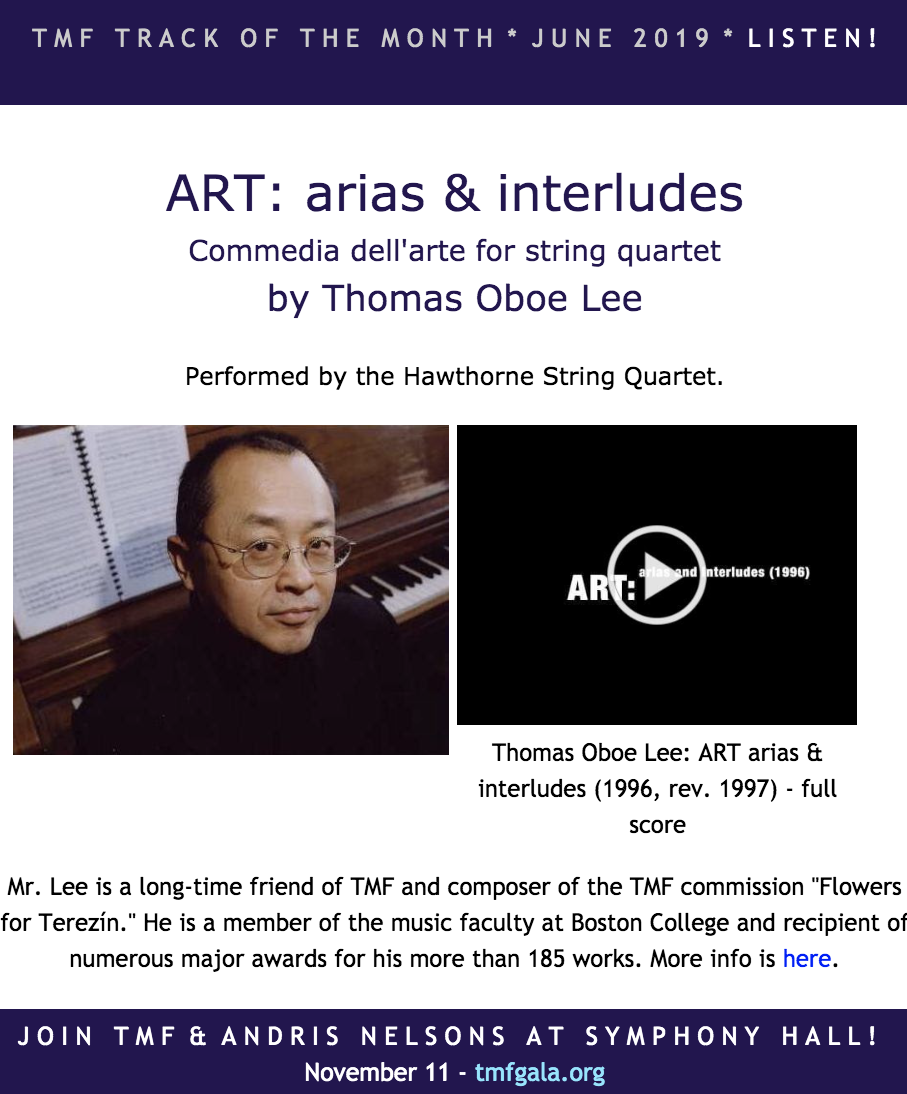 TMF TRACK OF THE MONTH * JUNE 2019 * LISTEN!

ART: arias & interludes

Commedia dell'arte for string quartet

by Thomas Oboe Lee

Performed by the Hawthorne String Quartet.

ART: arias and interludes (1996)

Thomas Oboe Lee: ART arias & interludes (1996, rev. 1997) - full score

Mr. Lee is a long-time friend of TMF and composer of the TMF commission "Flowers for Terezín." He is a member of the music faculty at Boston College and recipient of numerous major awards for his more than 185 works. More info is here.

JOIN TMF & ANDRIS NELSONS AT SYMPHONY HALL!

November 11 - tmfgala.org